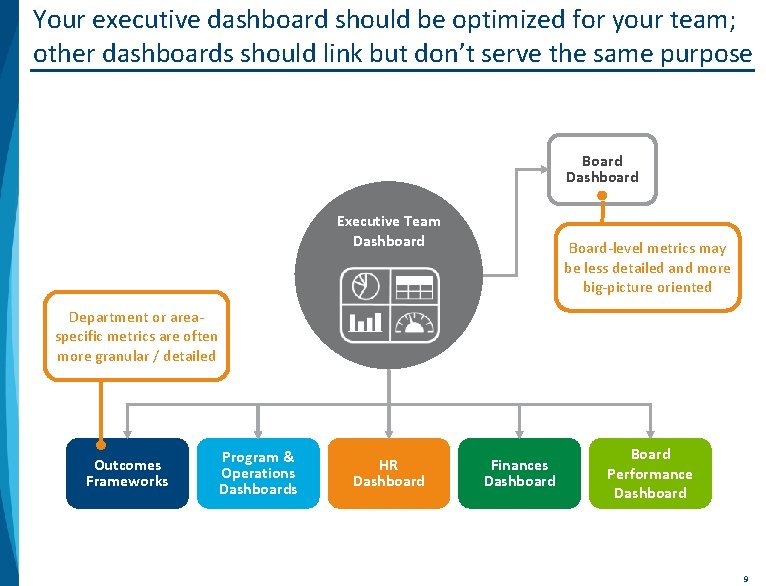 Your executive dashboard should be optimized for your team; other dashboards should link but don't serve the same purpose

Board Dashboard

Executive Team Dashboard

Board-level metrics may be less detailed and more big-picture oriented

Department or area-specific metrics are often more granular / detailed

Outcomes Frameworks

Program & Operations Dashboards

HR Dashboard

Finances Dashboard

Board Performance Dashboard

9